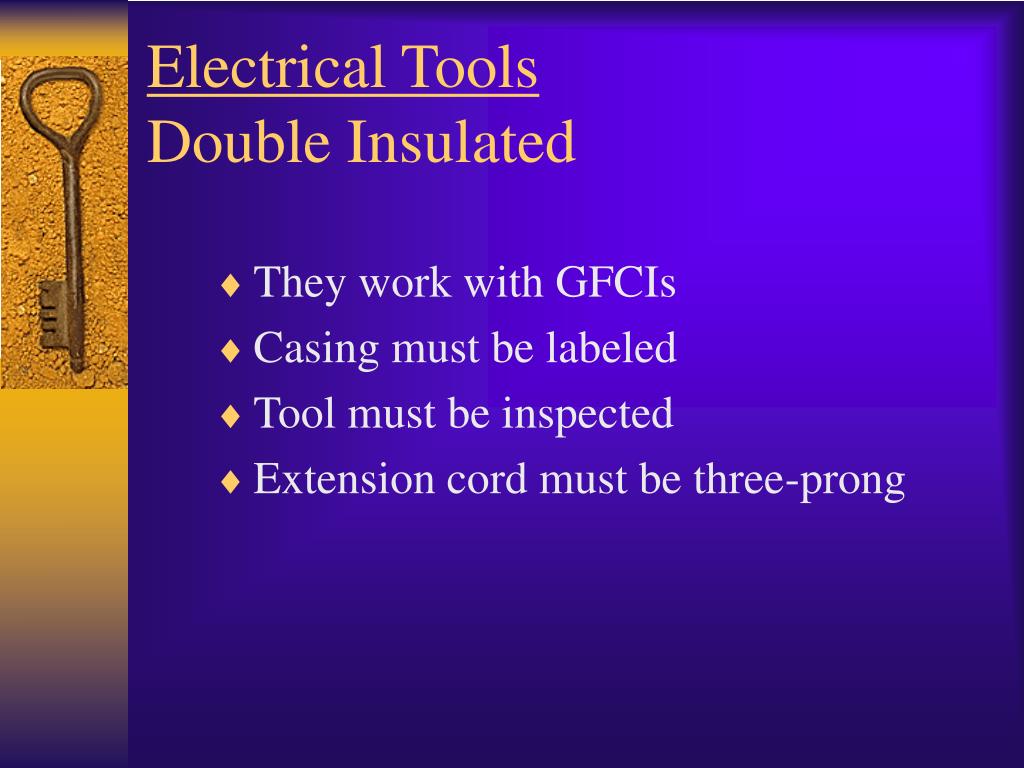 Electrical Tools
Double Insulated

♦ They work with GFCIs
♦ Casing must be labeled
♦ Tool must be inspected
♦ Extension cord must be three-prong